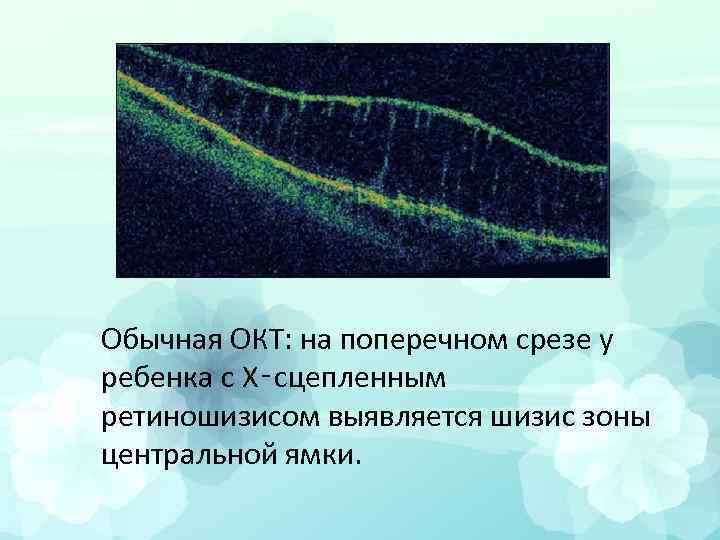 Обычная ОКТ: на поперечном срезе у ребенка с Х-сцепленным ретиношизисом выявляется шизис зоны центральной ямки.